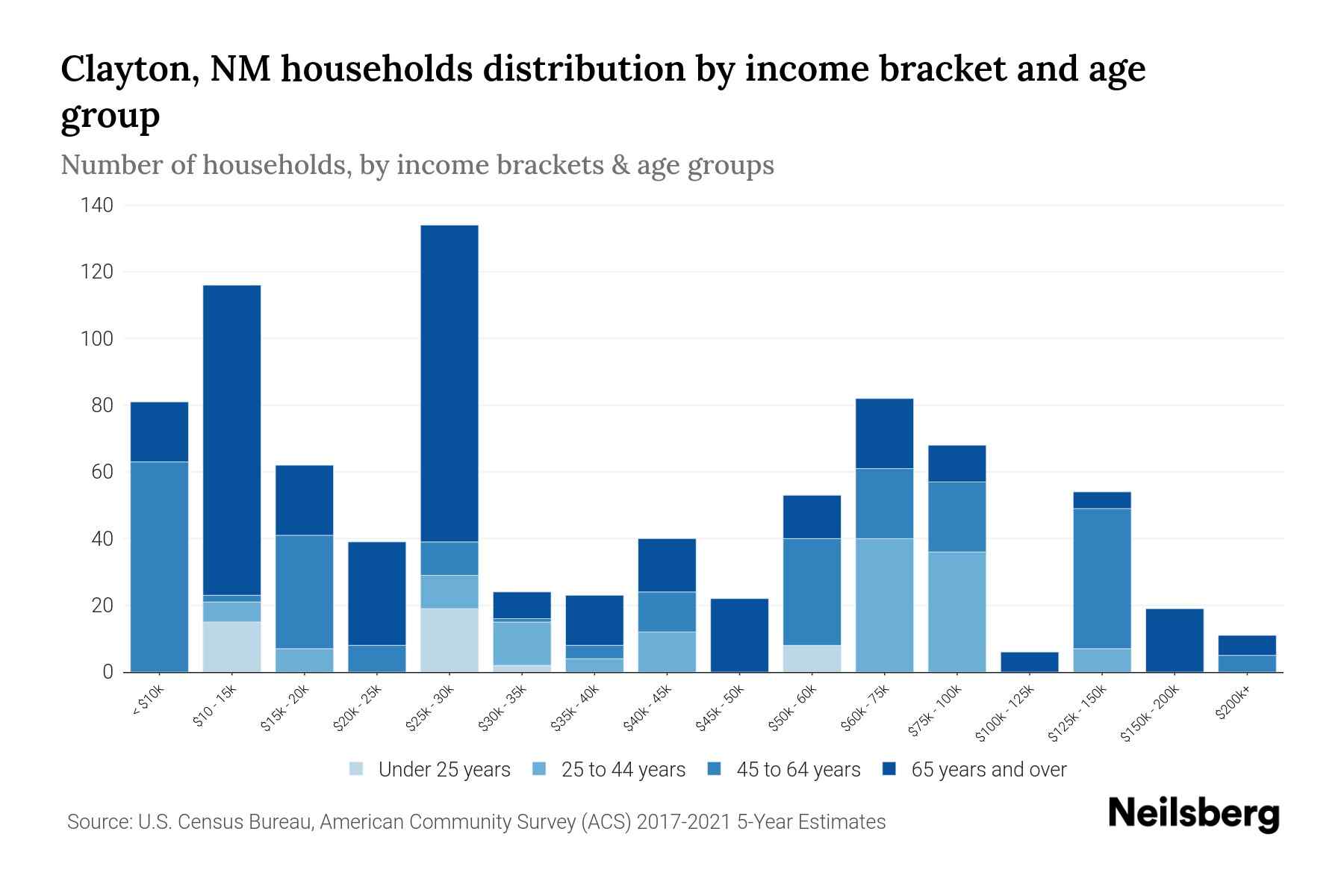 Clayton, NM households distribution by income bracket and age group

Number of households, by income brackets & age groups

140
120
100
80
60
40
20
0

< $10k
$10 - 15k
$15k - 20k
$20k - 25k
$25k - 30k
$30k - 35k
$35k - 40k
$40k - 45k
$45k - 50k
$50k - 60k
$60k - 75k
$75k - 100k
$100k - 125k
$125k - 150k
$150k - 200k
$200k+

Under 25 years
25 to 44 years
45 to 64 years
65 years and over

Source: U.S. Census Bureau, American Community Survey (ACS) 2017-2021 5-Year Estimates

Neilsberg